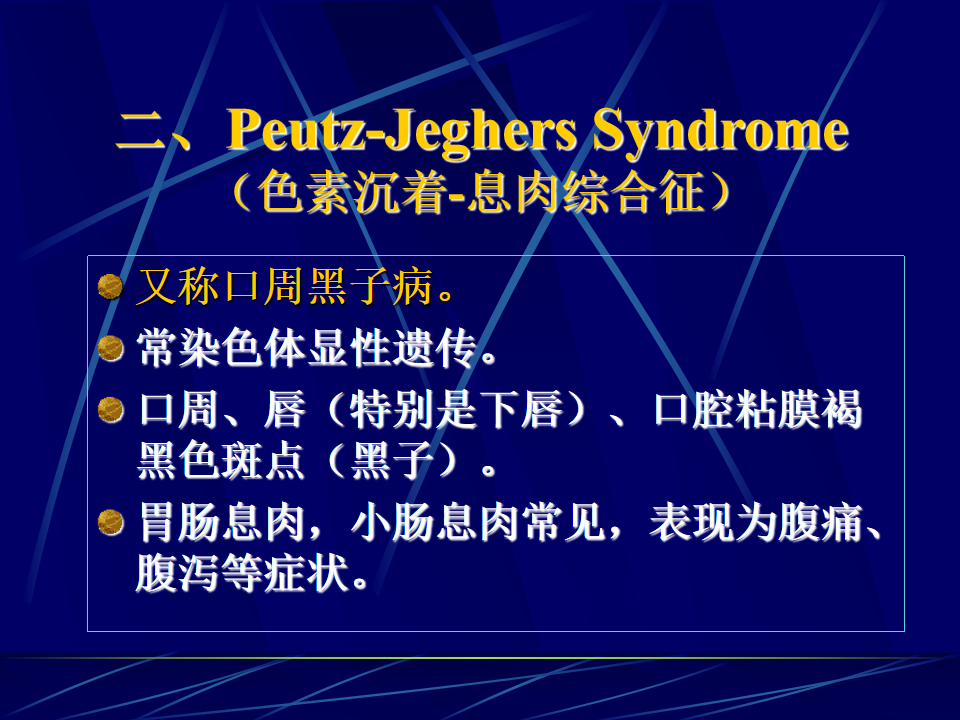 二、Peutz-Jeghers Syndrome
（色素沉着-息肉综合征）

又称口周黑子病。

常染色体显性遗传。

口周、唇（特别是下唇）、口腔粘膜褐黑色斑点（黑子）。

胃肠息肉，小肠息肉常见，表现为腹痛、腹泻等症状。